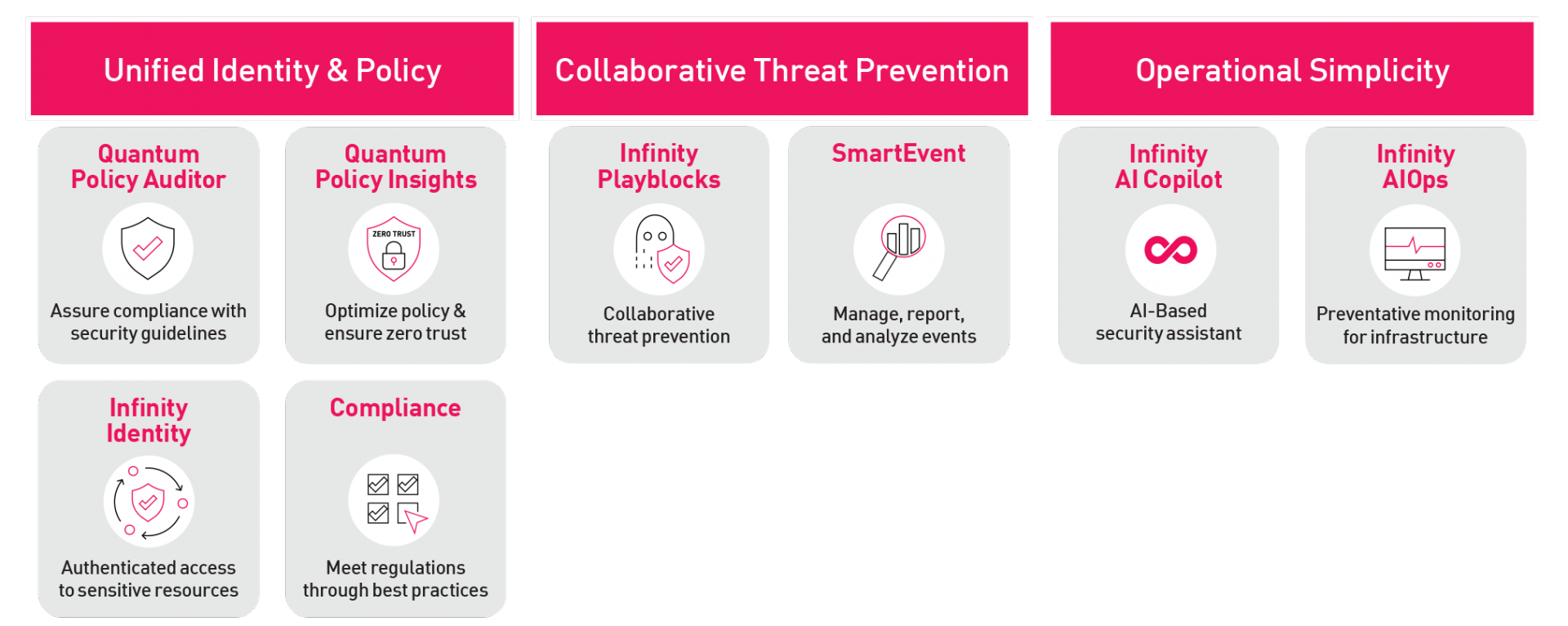 Unified Identity & Policy

Quantum Policy Auditor

Assure compliance with security guidelines

Quantum Policy Insights

ZERO TRUST

Optimize policy & ensure zero trust

Infinity Identity

Authenticated access to sensitive resources

Compliance

Meet regulations through best practices

Collaborative Threat Prevention

Infinity Playblocks

Collaborative threat prevention

SmartEvent

Manage, report, and analyze events

Operational Simplicity

Infinity AI Copilot

AI-Based security assistant

Infinity AIOps

Preventative monitoring for infrastructure